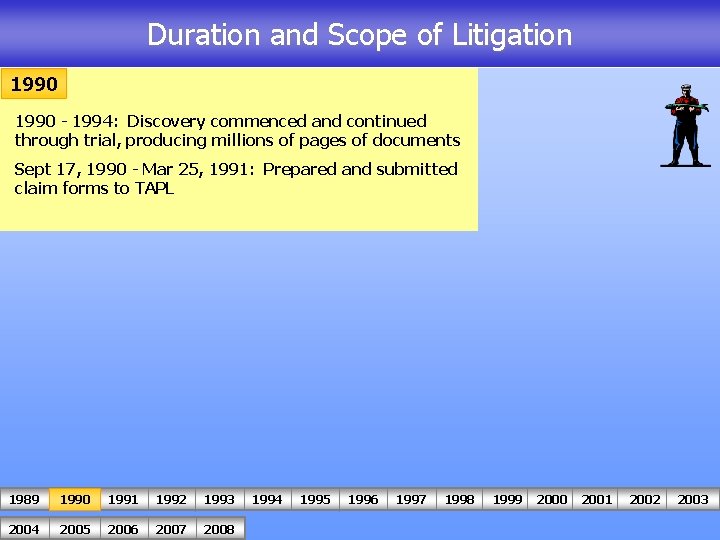 Duration and Scope of Litigation

1990

1990 - 1994: Discovery commenced and continued through trial, producing millions of pages of documents

Sept 17, 1990 - Mar 25, 1991: Prepared and submitted claim forms to TAPL

1989 1990 1991 1992 1993 1994 1995 1996 1997 1998 1999 2000 2001 2002 2003
2004 2005 2006 2007 2008